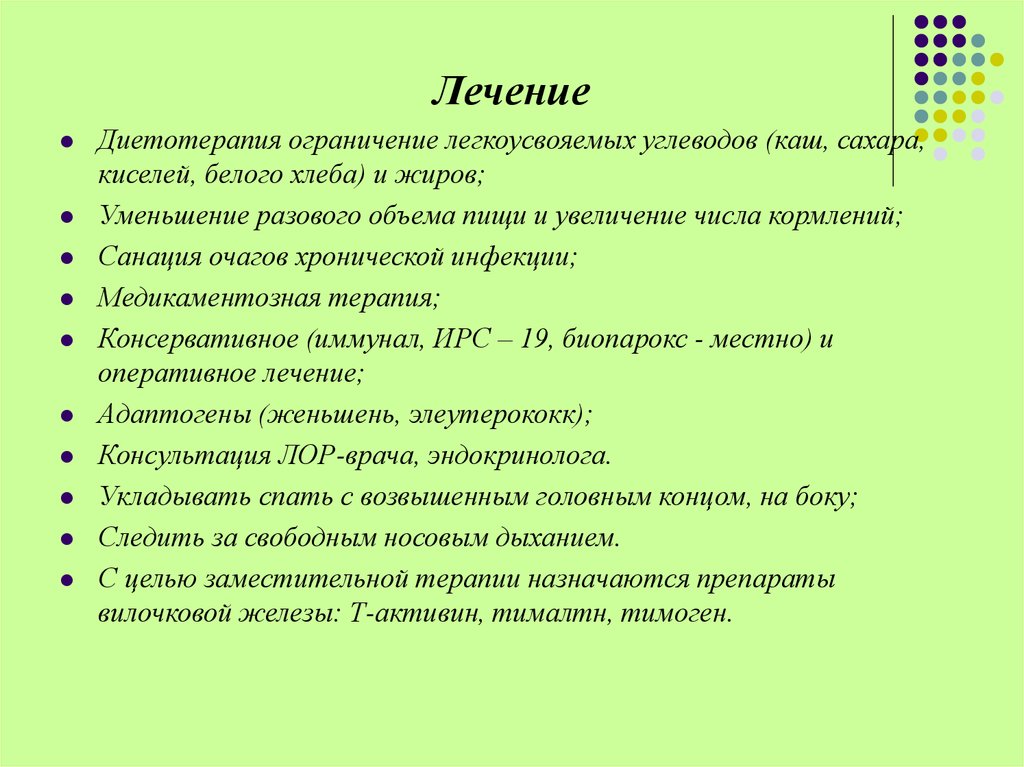 Лечение

- Диетотерапия ограничение легкоусвояемых углеводов (каш, сахара, киселей, белого хлеба) и жиров;
- Уменьшение разового объема пищи и увеличение числа кормлений;
- Санация очагов хронической инфекции;
- Медикаментозная терапия;
- Консервативное (иммунал, ИРС – 19, биопарокс - местно) и оперативное лечение;
- Адаптогены (женьшень, элеутерококк);
- Консультация ЛОР-врача, эндокринолога.
- Укладывать спать с возвышенным головным концом, на боку;
- Следить за свободным носовым дыханием.
- С целью заместительной терапии назначаются препараты вилочковой железы: Т-активин, тималтн, тимоген.